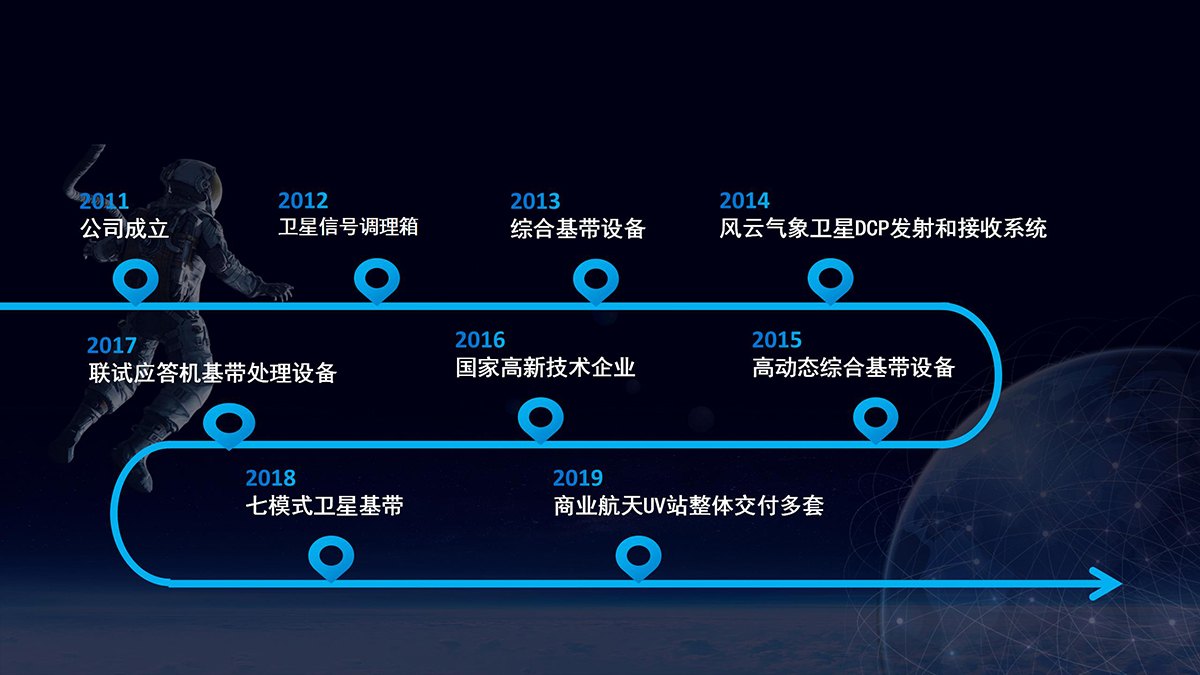 2011
公司成立

2012
卫星信号调理箱

2013
综合基带设备

2014
风云气象卫星DCP发射和接收系统

2017
联试应答机基带处理设备

2016
国家高新技术企业

2015
高动态综合基带设备

2018
七模式卫星基带

2019
商业航天UV站整体交付多套